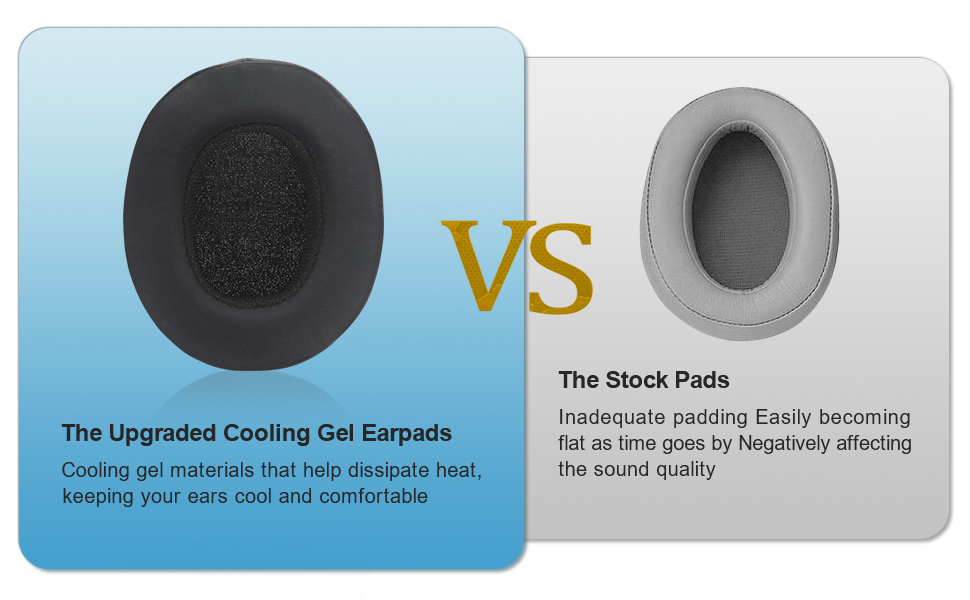 The Upgraded Cooling Gel Earpads

Cooling gel materials that help dissipate heat, keeping your ears cool and comfortable

VS

The Stock Pads

Inadequate padding Easily becoming flat as time goes by Negatively affecting the sound quality